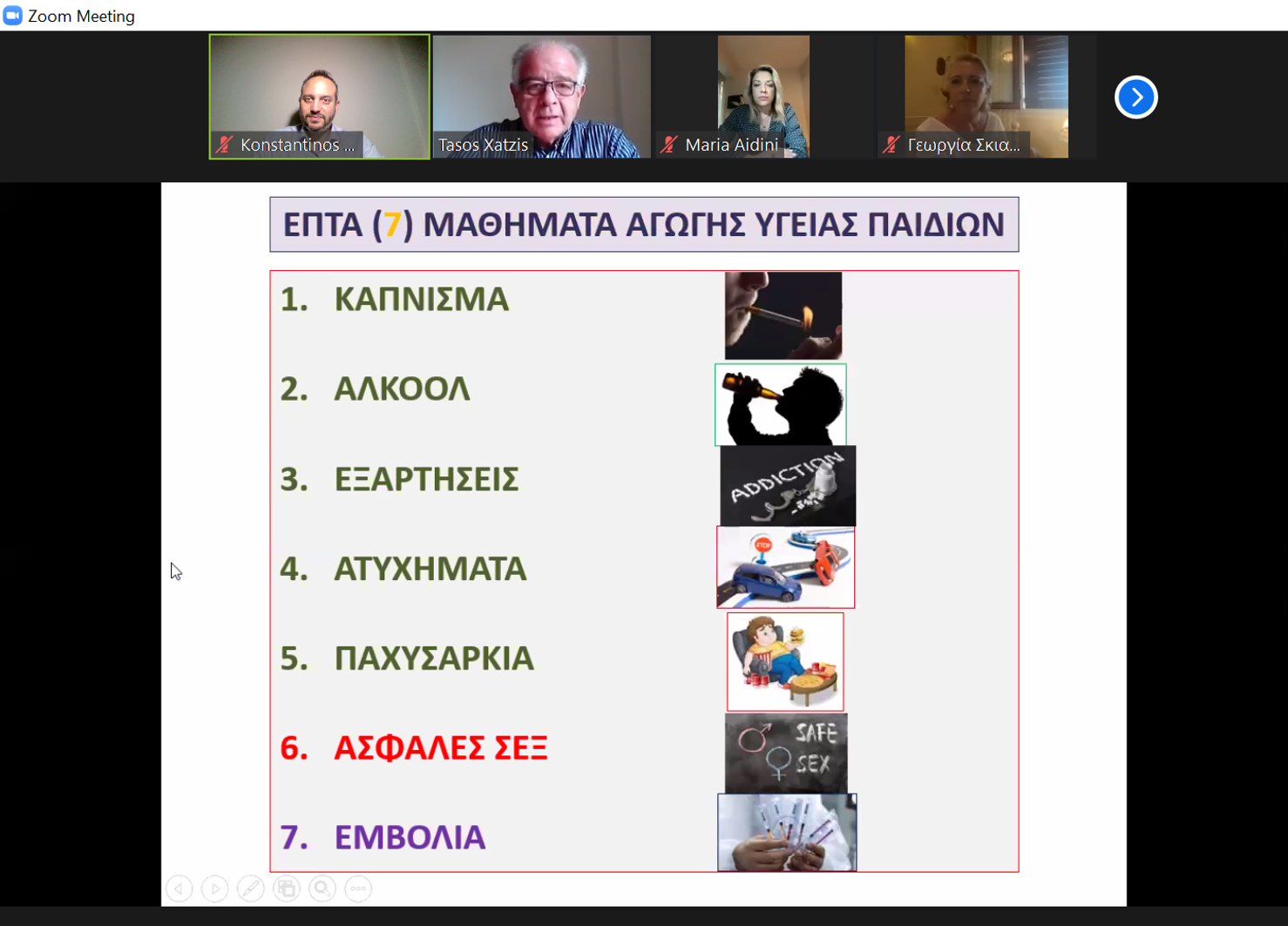 Zoom Meeting

Konstantinos ...

Tasos Xatzis

Maria Aidini

Γεωργία Σκια...

ΕΠΤΑ (7) ΜΑΘΗΜΑΤΑ ΑΓΩΓΗΣ ΥΓΕΙΑΣ ΠΑΙΔΙΩΝ

1. ΚΑΠΝΙΣΜΑ

2. ΑΛΚΟΟΛ

3. ΕΞΑΡΤΗΣΕΙΣ

ADDICTION

4. ΑΤΥΧΗΜΑΤΑ

STOP

5. ΠΑΧΥΣΑΡΚΙΑ

6. ΑΣΦΑΛΕΣ ΣΕΞ

SAFE SEX

7. ΕΜΒΟΛΙΑ